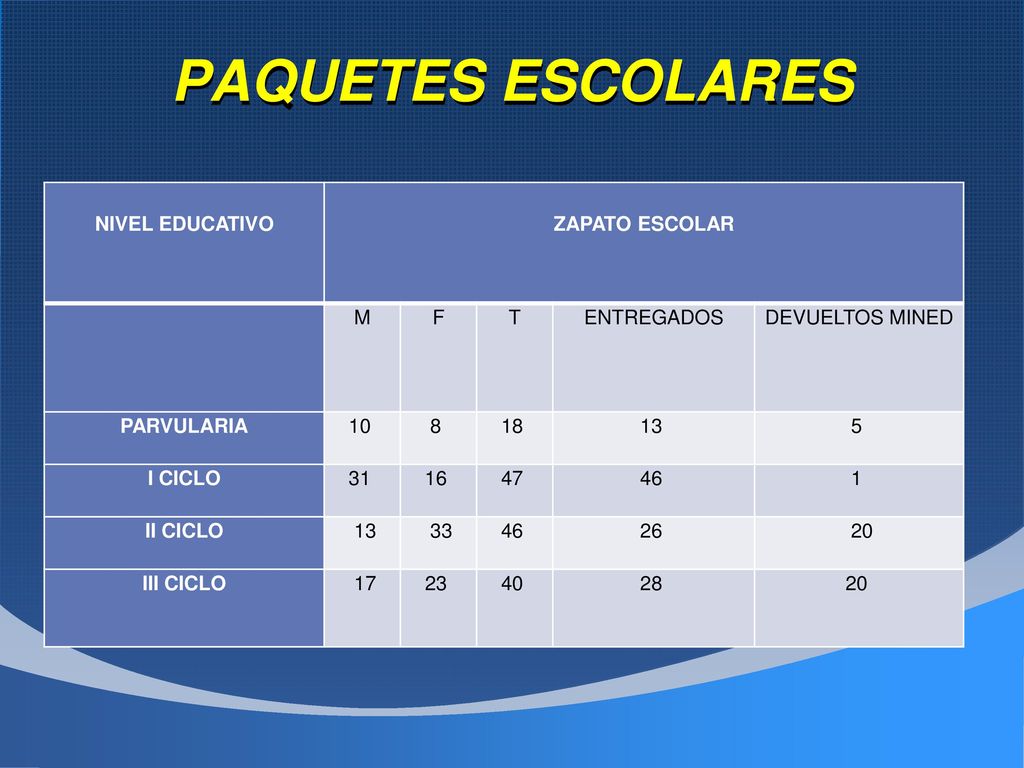 PAQUETES ESCOLARES

| NIVEL EDUCATIVO | ZAPATO ESCOLAR | | | | |
|---|---|---|---|---|---|
| | M | F | T | ENTREGADOS | DEVUELTOS MINED |
| PARVULARIA | 10 | 8 | 18 | 13 | 5 |
| I CICLO | 31 | 16 | 47 | 46 | 1 |
| II CICLO | 13 | 33 | 46 | 26 | 20 |
| III CICLO | 17 | 23 | 40 | 28 | 20 |